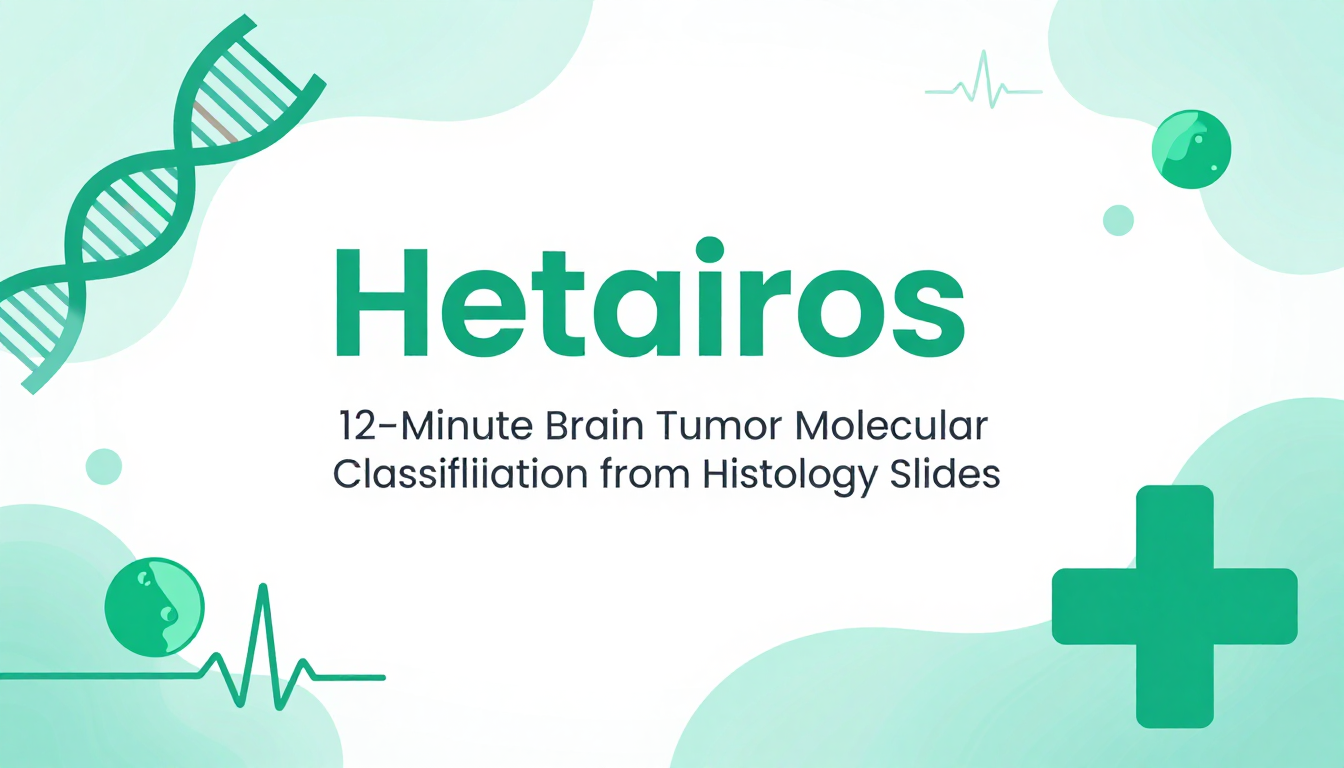 Hetairos

12-Minute Brain Tumor Molecular Classifliiation from Histology Slides